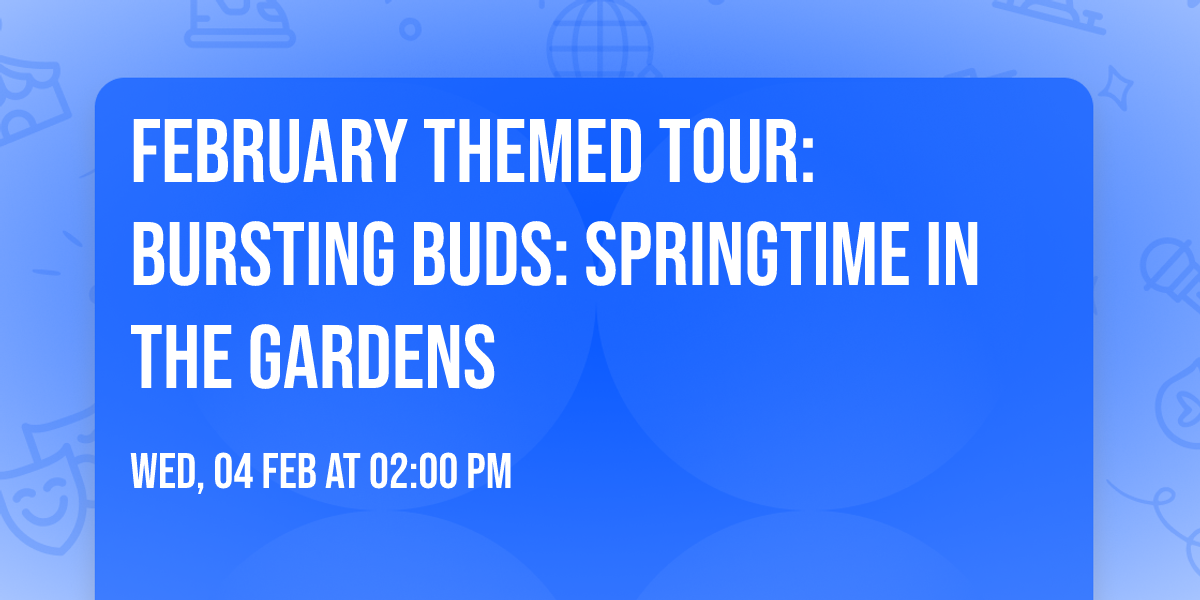 FEBRUARY THEMED TOUR: BURSTING BUDS: SPRINGTIME IN THE GARDENS

WED, 04 FEB AT 02:00 PM